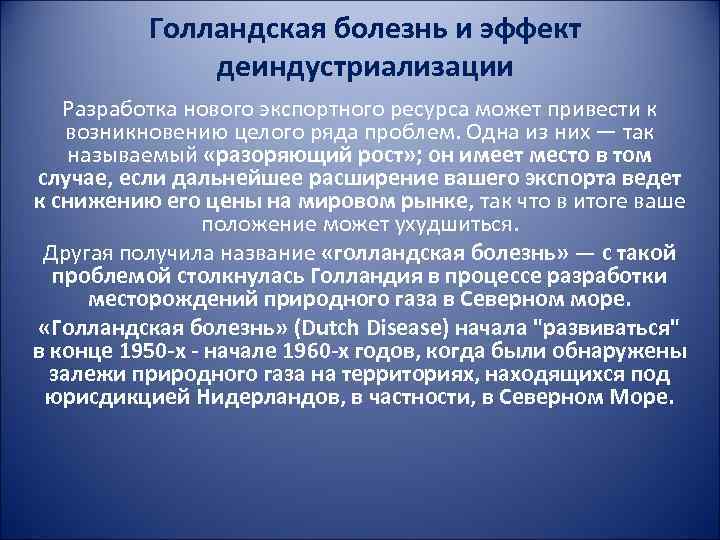 Голландская болезнь и эффект деиндустриализации

Разработка нового экспортного ресурса может привести к возникновению целого ряда проблем. Одна из них — так называемый «разоряющий рост»; он имеет место в том случае, если дальнейшее расширение вашего экспорта ведет к снижению его цены на мировом рынке, так что в итоге ваше положение может ухудшиться.

Другая получила название «голландская болезнь» — с такой проблемой столкнулась Голландия в процессе разработки месторождений природного газа в Северном море.

«Голландская болезнь» (Dutch Disease) начала "развиваться" в конце 1950-х - начале 1960-х годов, когда были обнаружены залежи природного газа на территориях, находящихся под юрисдикцией Нидерландов, в частности, в Северном Море.